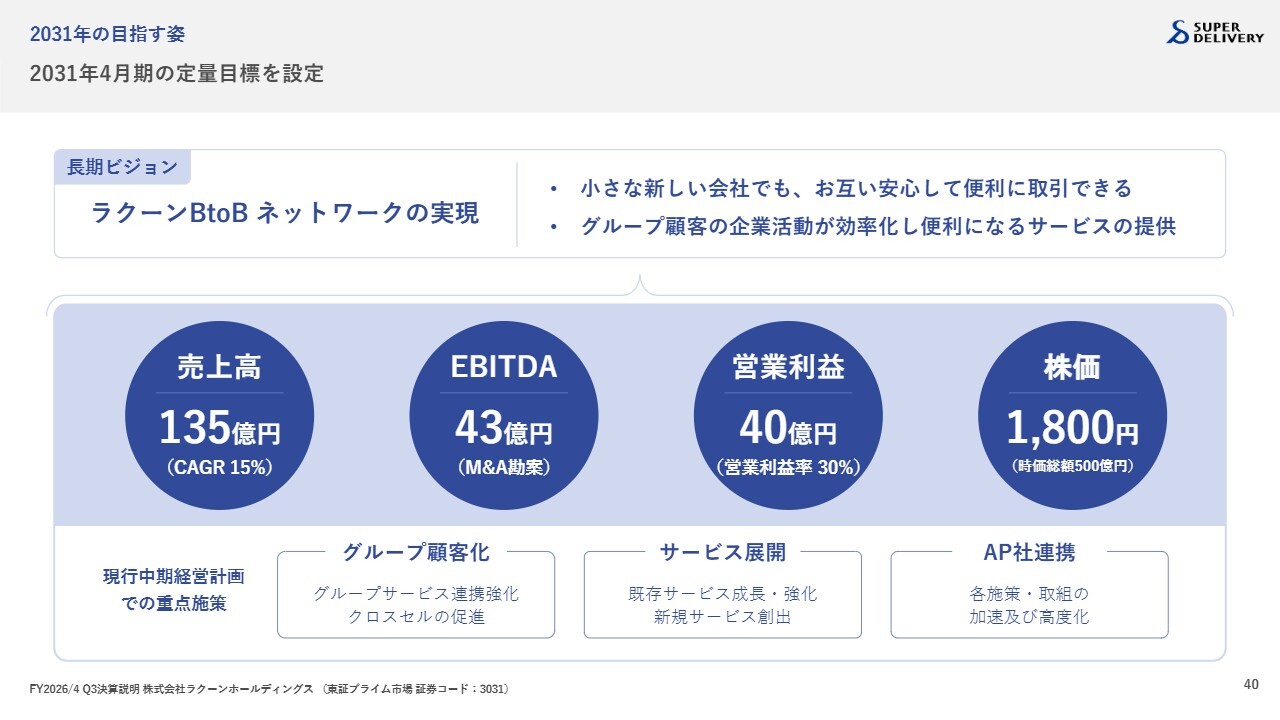 2031年の目指す姿

2031年4月期の定量目標を設定

SUPER DELIVERY

長期ビジョン

ラクーンBtoB ネットワークの実現

• 小さな新しい会社でも、お互い安心して便利に取引できる
• グループ顧客の企業活動が効率化し便利になるサービスの提供

売上高
135億円
（CAGR 15%）

EBITDA
43億円
（M&A勘案）

営業利益
40億円
（営業利益率 30%）

株価
1,800円
（時価総額500億円）

現行中期経営計画での重点施策

グループ顧客化
グループサービス連携強化
クロスセルの促進

サービス展開
既存サービス成長・強化
新規サービス創出

AP社連携
各施策・取組の
加速及び高度化

FY2026/4 Q3決算説明 株式会社ラクーンホールディングス （東証プライム市場 証券コード：3031）

40